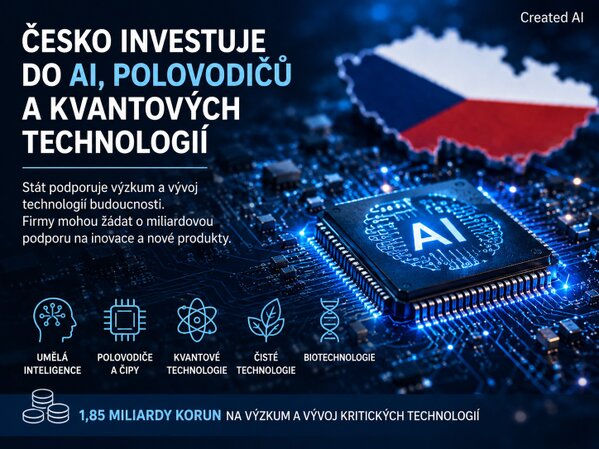 Created AI

ČESKO INVESTUJE DO AI, POLOVODIČŮ A KVANTOVÝCH TECHNOLOGIÍ

Stát podporuje výzkum a vývoj technologií budoucnosti. Firmy mohou žádat o miliardovou podporu na inovace a nové produkty.

AI

UMĚLÁ INTELIGENCE

POLOVODIČE A ČIPY

KVANTOVÉ TECHNOLOGIE

ČISTÉ TECHNOLOGIE

BIOTECHNOLOGIE

1,85 MILIARDY KORUN NA VÝZKUM A VÝVOJ KRITICKÝCH TECHNOLOGIÍ